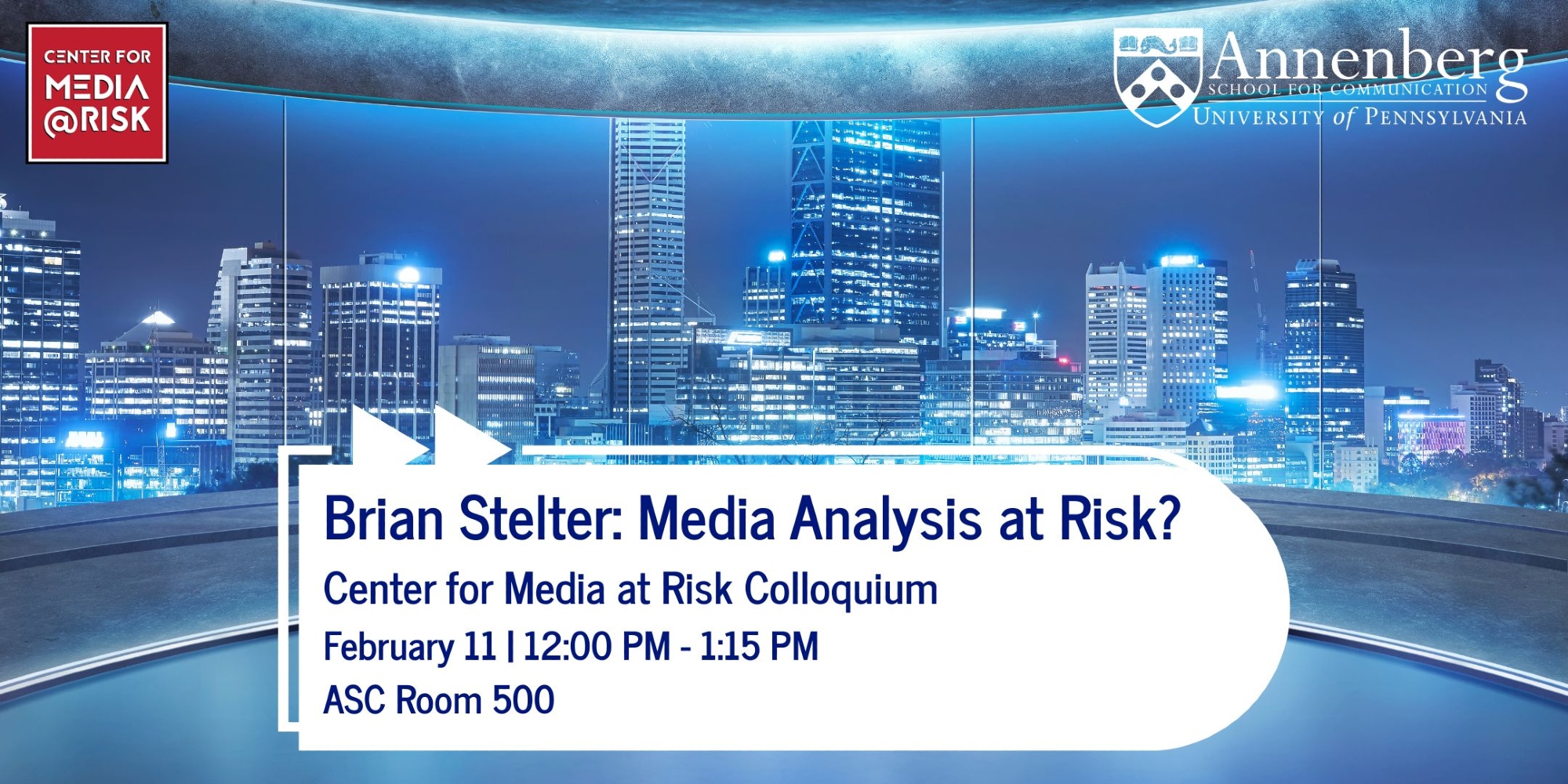 CENTER FOR
MEDIA
@RISK

Annenberg
SCHOOL FOR COMMUNICATION
UNIVERSITY of PENNSYLVANIA

Brian Stelter: Media Analysis at Risk?

Center for Media at Risk Colloquium

February 11 | 12:00 PM - 1:15 PM

ASC Room 500